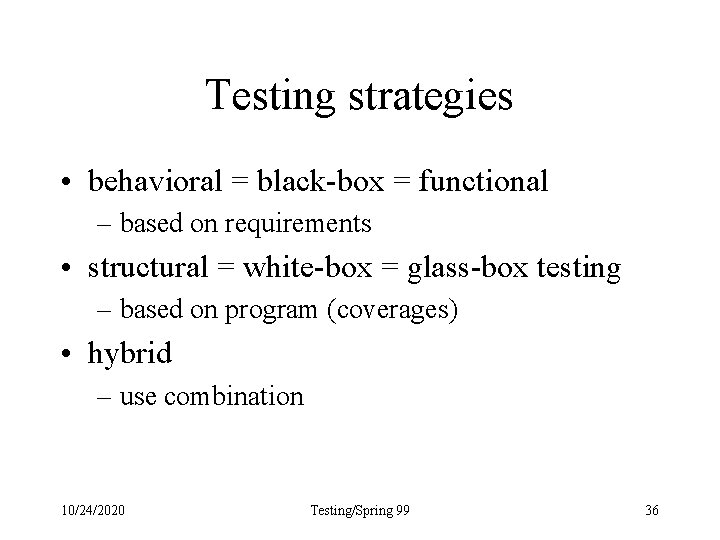 Testing strategies

• behavioral = black-box = functional
– based on requirements
• structural = white-box = glass-box testing
– based on program (coverages)
• hybrid
– use combination

10/24/2020 Testing/Spring 99 36